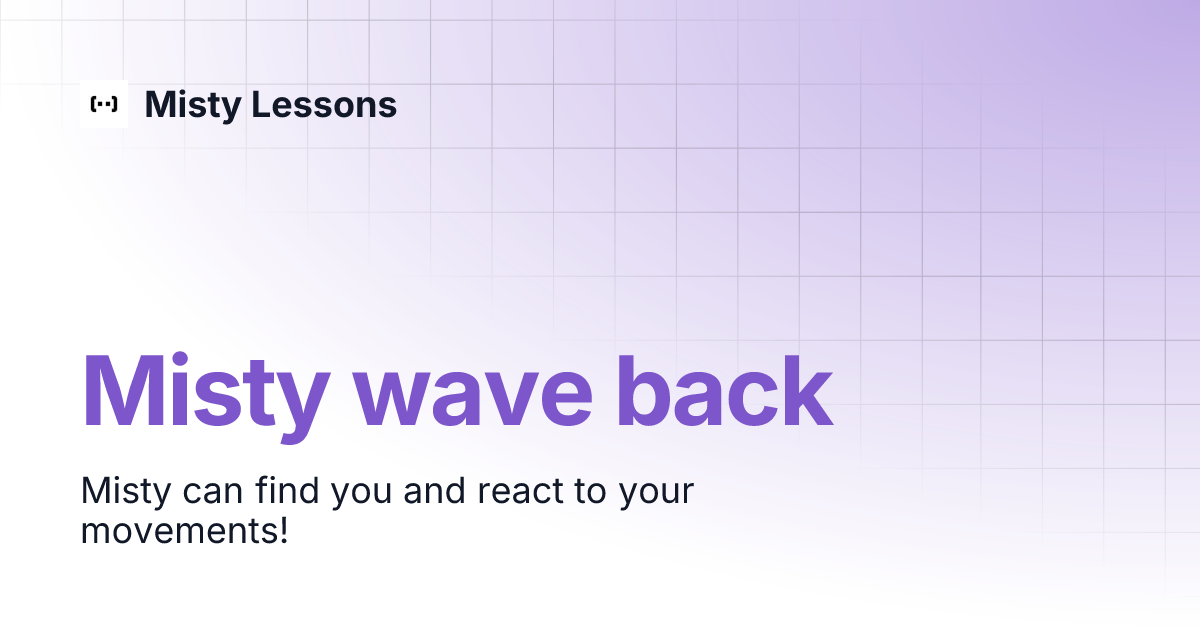 Misty Lessons

Misty wave back

Misty can find you and react to your movements!